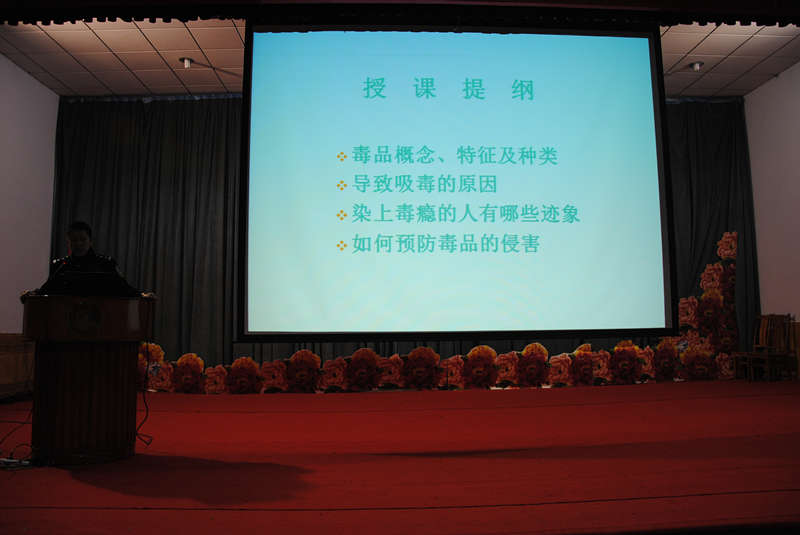 授 课 提 纲

❖ 毒品概念、特征及种类
❖ 导致吸毒的原因
❖ 染上毒瘾的人有哪些迹象
❖ 如何预防毒品的侵害